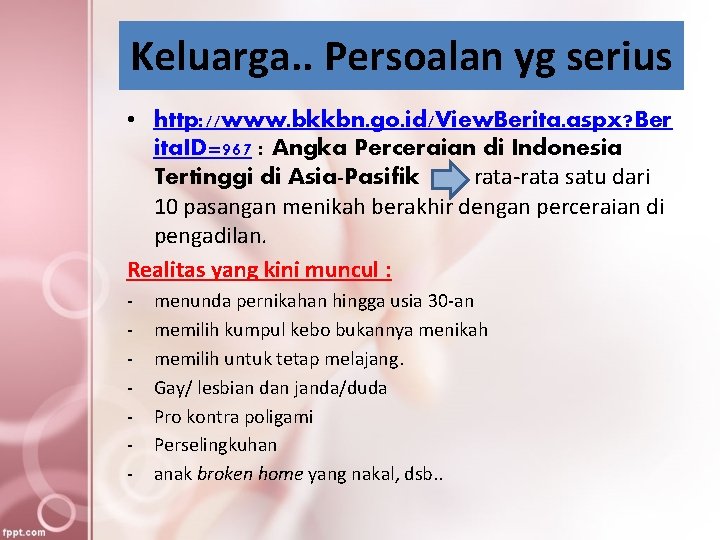 Keluarga.. Persoalan yg serius

• http://www.bkkbn.go.id/ViewBerita.aspx?BeritaID=967 : Angka Perceraian di Indonesia Tertinggi di Asia-Pasifik rata-rata satu dari 10 pasangan menikah berakhir dengan perceraian di pengadilan.

Realitas yang kini muncul :

- menunda pernikahan hingga usia 30-an
- memilih kumpul kebo bukannya menikah
- memilih untuk tetap melajang.
- Gay/ lesbian dan janda/duda
- Pro kontra poligami
- Perselingkuhan
- anak broken home yang nakal, dsb..

fppt.com